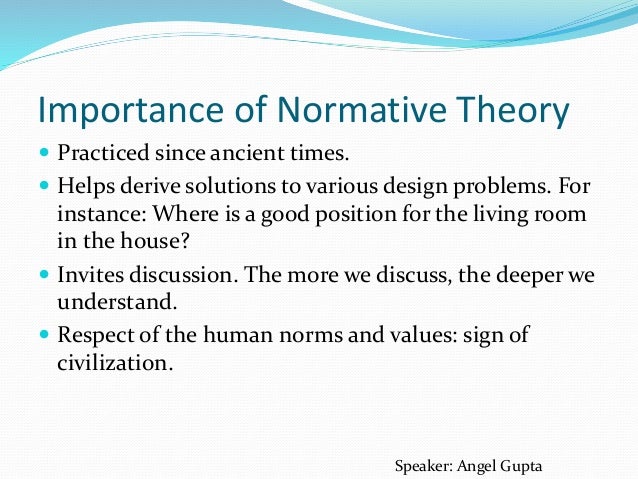 Importance of Normative Theory

- Practiced since ancient times.
- Helps derive solutions to various design problems. For instance: Where is a good position for the living room in the house?
- Invites discussion. The more we discuss, the deeper we understand.
- Respect of the human norms and values: sign of civilization.

Speaker: Angel Gupta